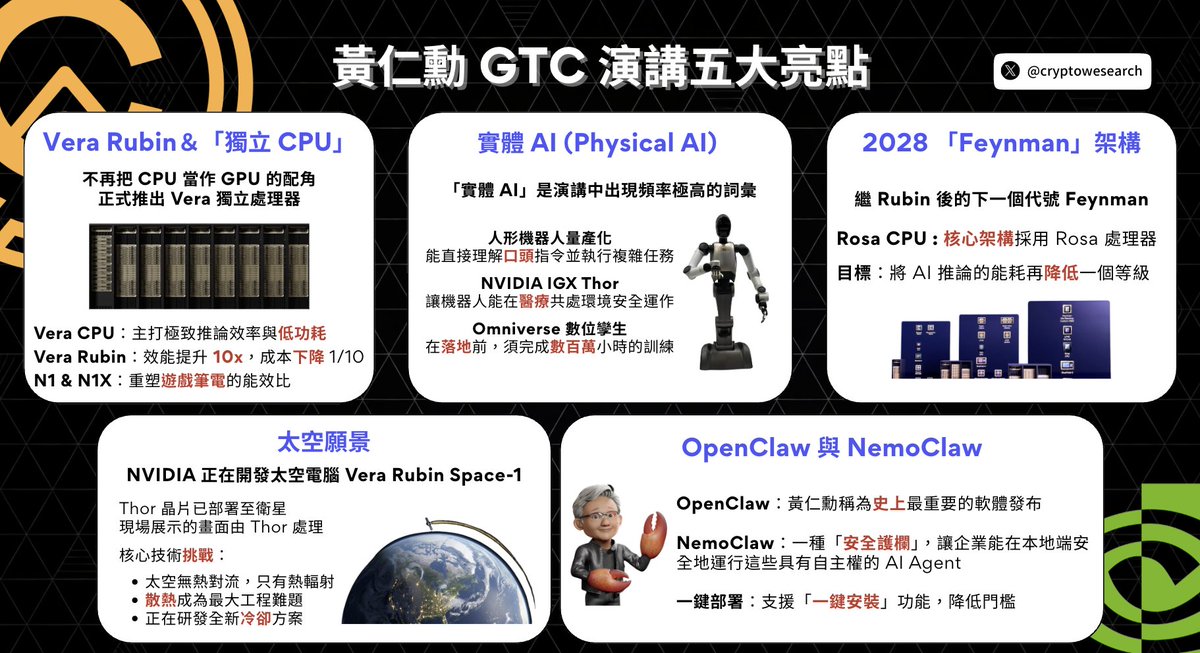 黃仁勳 GTC 演講五大亮點

@cryptowesearch

Vera Rubin＆「獨立 CPU」

不再把 CPU 當作 GPU 的配角
正式推出 Vera 獨立處理器

Vera CPU：主打極致推論效率與低功耗
Vera Rubin：效能提升 10x，成本下降 1/10
N1 & N1X：重塑遊戲筆電的能效比

實體 AI (Physical AI)

「實體 AI」是演講中出現頻率極高的詞彙

人形機器人量產化
能直接理解口頭指令並執行複雜任務

NVIDIA IGX Thor
讓機器人能在醫療共處環境安全運作

Omniverse 數位孿生
在落地前，須完成數百萬小時的訓練

2028 「Feynman」架構

繼 Rubin 後的下一個代號 Feynman

Rosa CPU：核心架構採用 Rosa 處理器

目標：將 AI 推論的能耗再降低一個等級

太空願景

NVIDIA 正在開發太空電腦 Vera Rubin Space-1

Thor 晶片已部署至衛星
現場展示的畫面由 Thor 處理

核心技術挑戰：

• 太空無熱對流，只有熱輻射
• 散熱成為最大工程難題
• 正在研發全新冷卻方案

OpenClaw 與 NemoClaw

OpenClaw：黃仁勳稱為史上最重要的軟體發布

NemoClaw：一種「安全護欄」，讓企業能在本地端安全地運行這些具有自主權的 AI Agent

一鍵部署：支援「一鍵安裝」功能，降低門檻